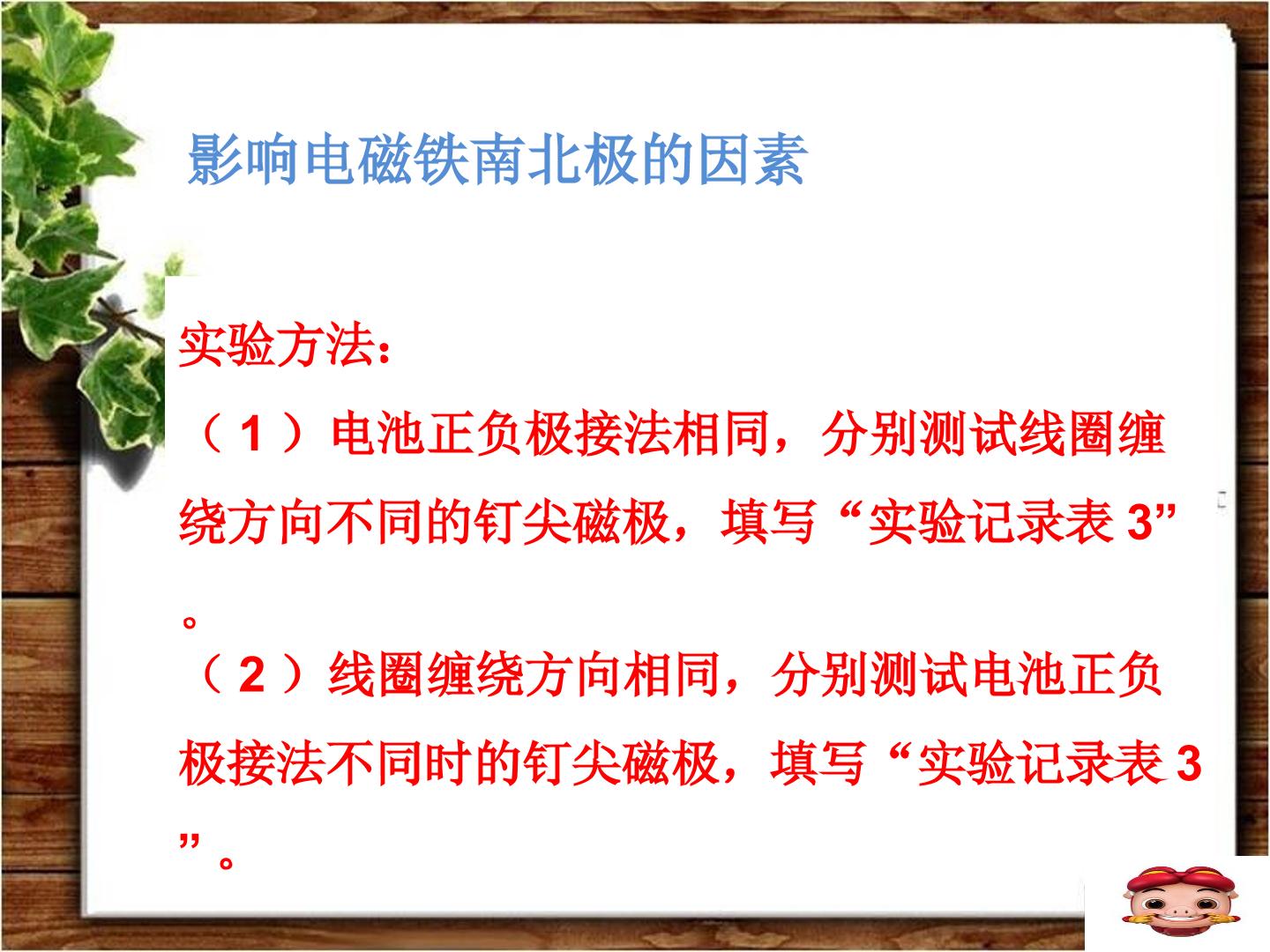 影响电磁铁南北极的因素

实验方法：

（1）电池正负极接法相同，分别测试线圈缠绕方向不同的钉尖磁极，填写“实验记录表3”。

（2）线圈缠绕方向相同，分别测试电池正负极接法不同时的钉尖磁极，填写“实验记录表3”。